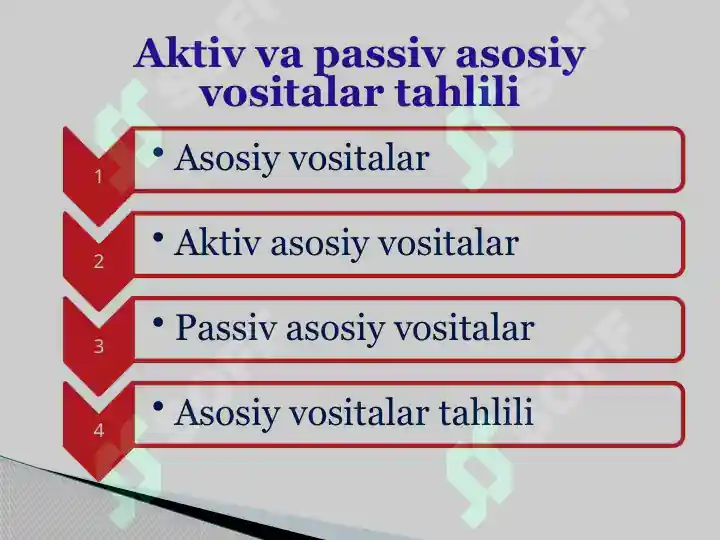 Aktiv va passiv asosiy vositalar tahlili

1
• Asosiy vositalar

2
• Aktiv asosiy vositalar

3
• Passiv asosiy vositalar

4
• Asosiy vositalar tahlili